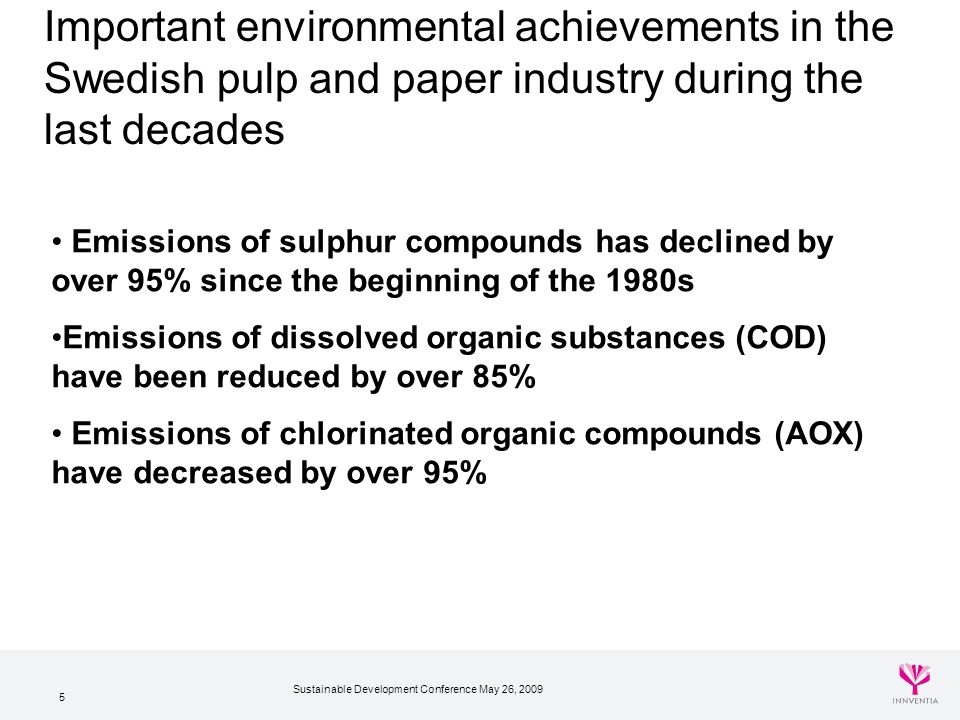 Important environmental achievements in the Swedish pulp and paper industry during the last decades

• Emissions of sulphur compounds has declined by over 95% since the beginning of the 1980s

•Emissions of dissolved organic substances (COD) have been reduced by over 85%

• Emissions of chlorinated organic compounds (AOX) have decreased by over 95%

5

Sustainable Development Conference May 26, 2009

INNVENTIA